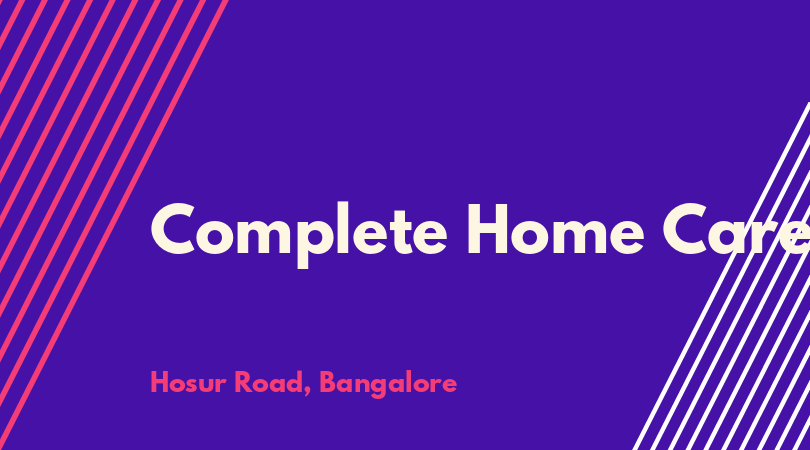 Complete Home Care

Hosur Road, Bangalore